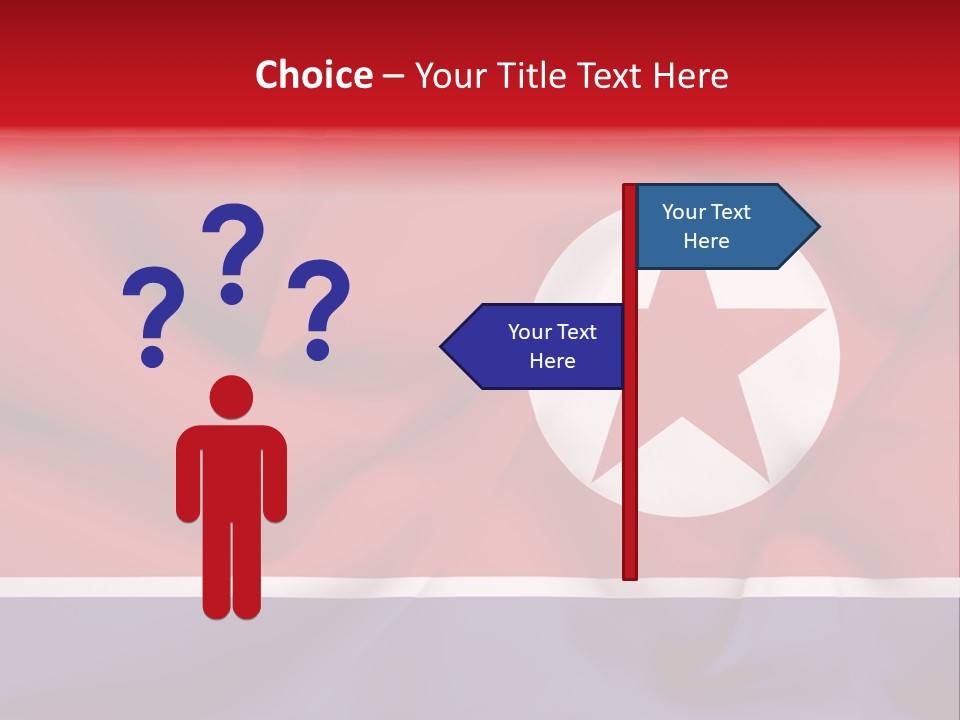 Choice – Your Title Text Here

? ? ?

Your Text Here

Your Text Here